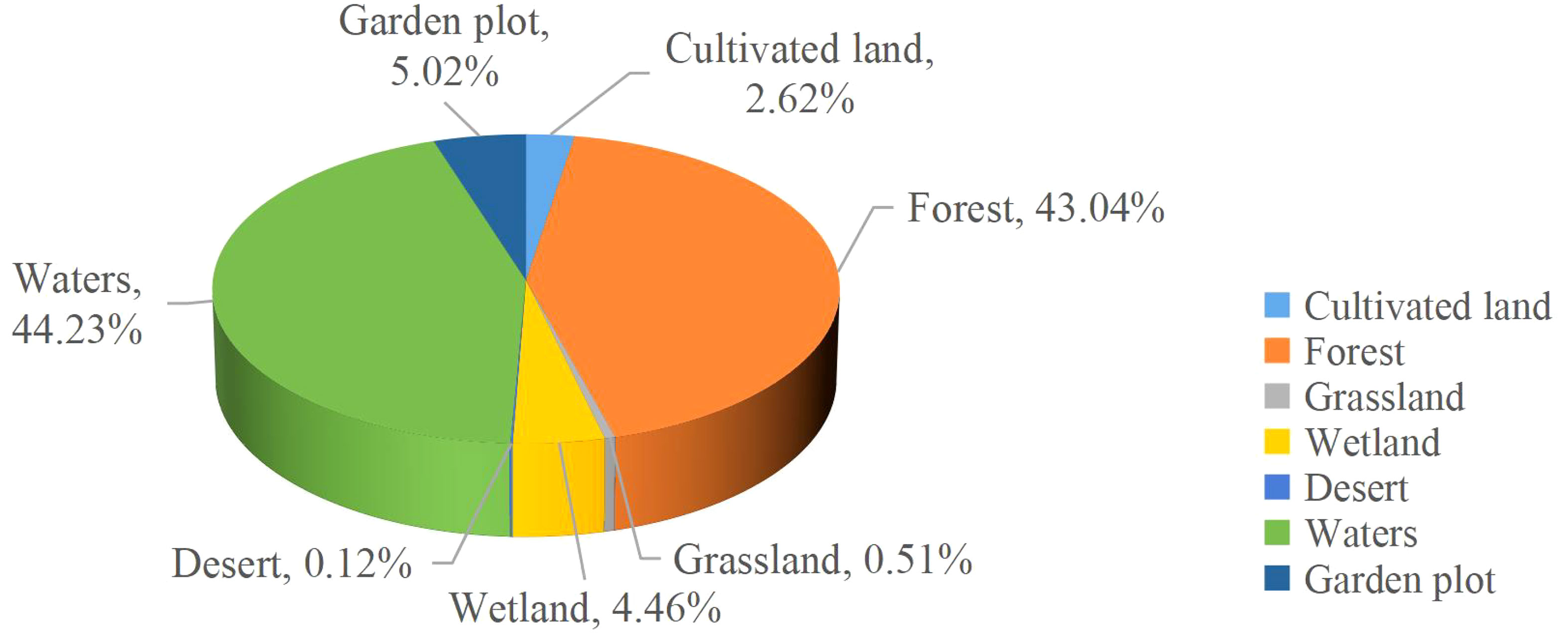 Garden plot, 5.02%

Cultivated land, 2.62%

Forest, 43.04%

Waters, 44.23%

Desert, 0.12%

Wetland, 4.46%

Grassland, 0.51%

Cultivated land
Forest
Grassland
Wetland
Desert
Waters
Garden plot